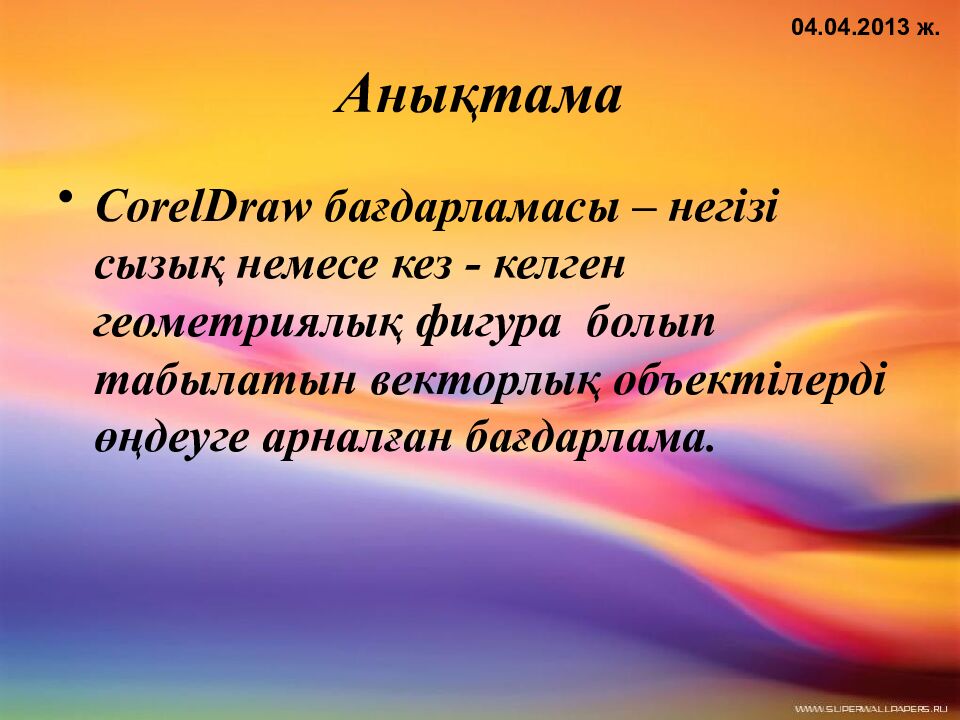 04.04.2013 ж.

Анықтама

• CorelDraw бағдарламасы – негізі сызық немесе кез - келген геометриялық фигура болып табылатын векторлық объектілерді өңдеуге арналған бағдарлама.

WWW.SUPERWALLPAPERS.RU